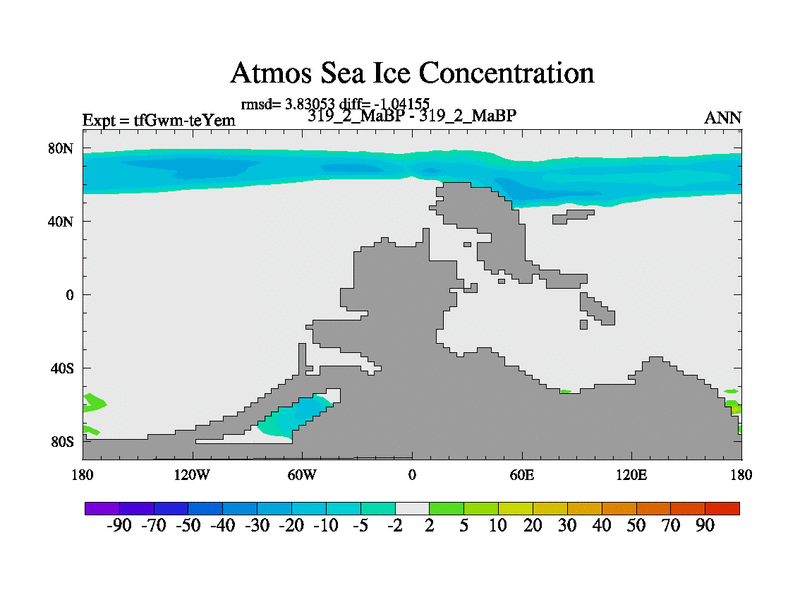 Atmos Sea Ice Concentration

rmsd= 3.83053 diff= -1.04155

Expt = tfGwm-teYem

319_2_MaBP - 319_2_MaBP

ANN

80N

40N

0

40S

80S

180

120W

60W

0

60E

120E

180

-90 -70 -50 -40 -30 -20 -10 -5 -2 2 5 10 20 30 40 50 70 90